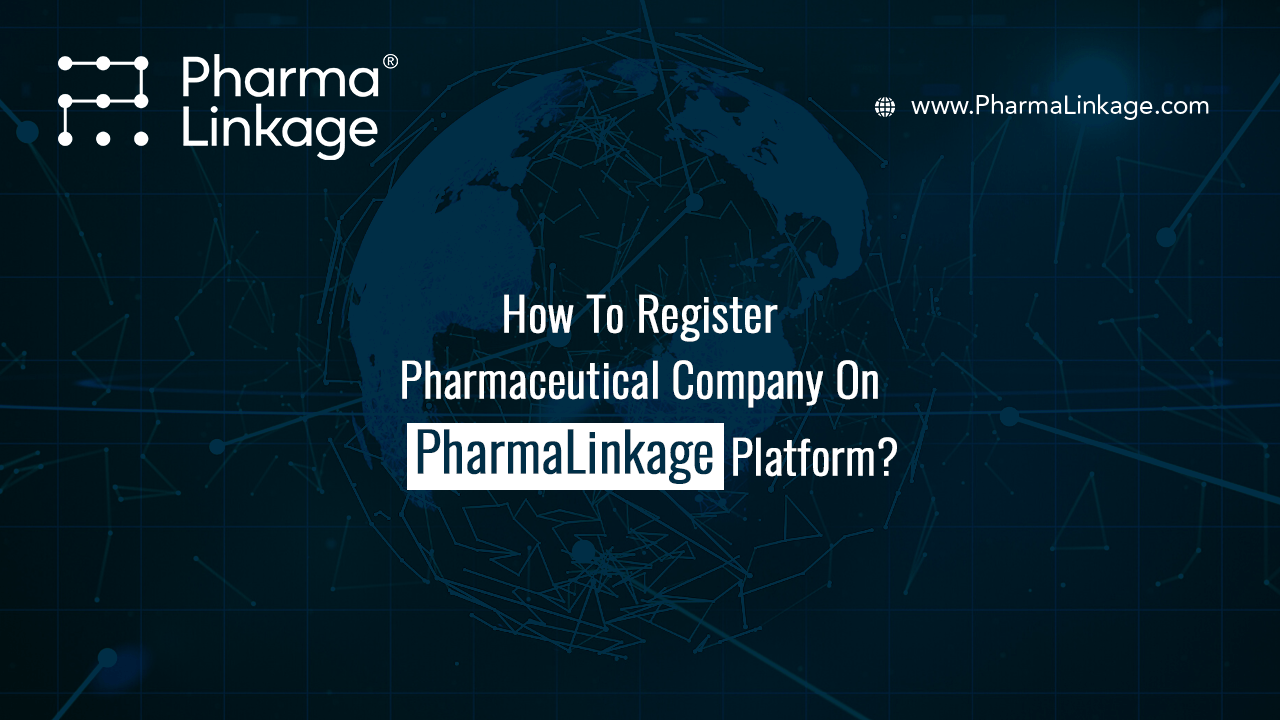 Pharma® Linkage

www.PharmaLinkage.com

How To Register Pharmaceutical Company On PharmaLinkage Platform?